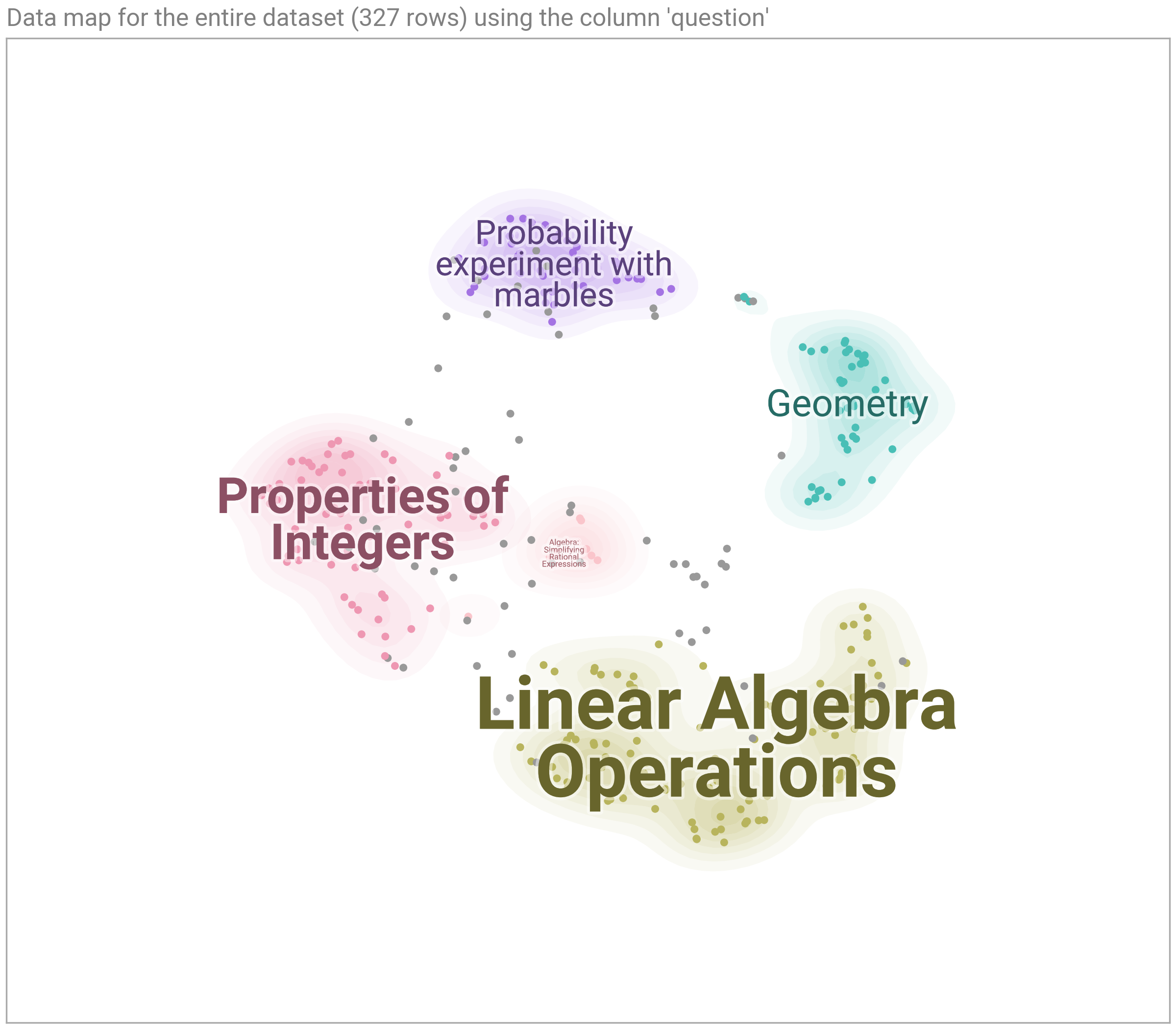 Data map for the entire dataset (327 rows) using the column 'question'

Probability experiment with marbles

Geometry

Properties of Integers

Algebra: Simplifying Rational Expressions

Linear Algebra Operations